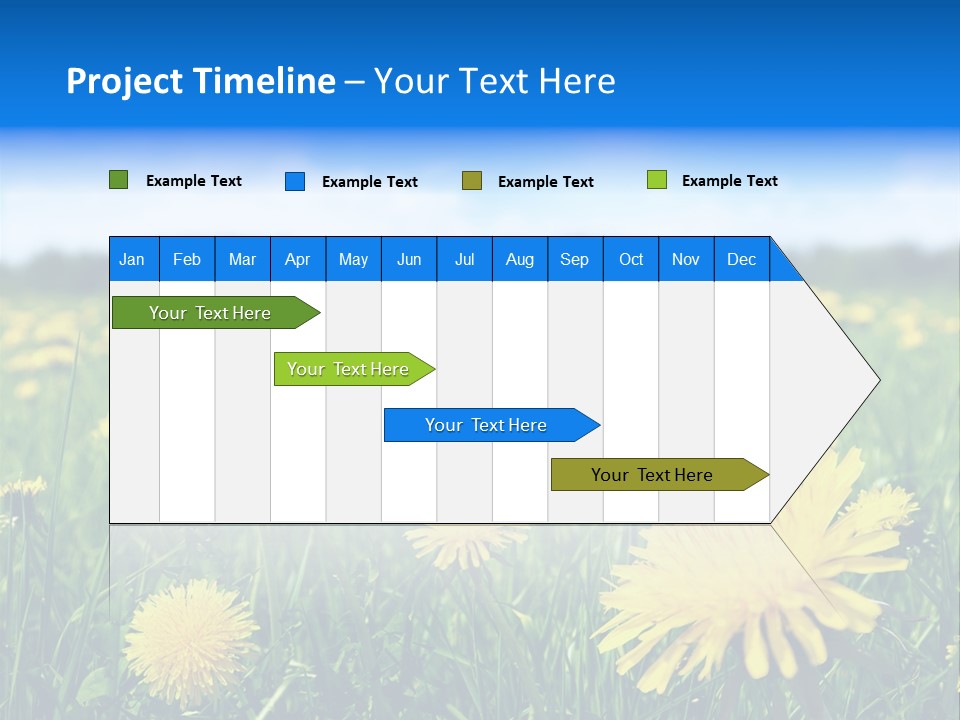 Project Timeline – Your Text Here

Example Text
Example Text
Example Text
Example Text

| Jan | Feb | Mar | Apr | May | Jun | Jul | Aug | Sep | Oct | Nov | Dec |
|---|---|---|---|---|---|---|---|---|---|---|---|

Your Text Here

Your Text Here

Your Text Here

Your Text Here